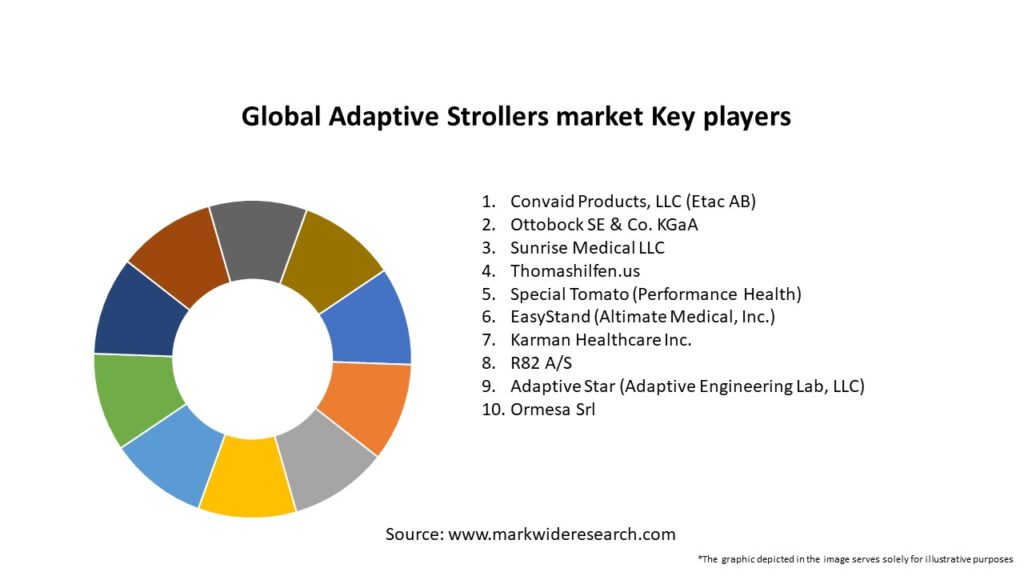 Global Adaptive Strollers market Key players

1. Convaid Products, LLC (Etac AB)
2. Ottobock SE & Co. KGaA
3. Sunrise Medical LLC
4. Thomashilfen.us
5. Special Tomato (Performance Health)
6. EasyStand (Altimate Medical, Inc.)
7. Karman Healthcare Inc.
8. R82 A/S
9. Adaptive Star (Adaptive Engineering Lab, LLC)
10. Ormesa Srl

Source: www.markwideresearch.com

*The graphic depicted in the image serves solely for illustrative purposes